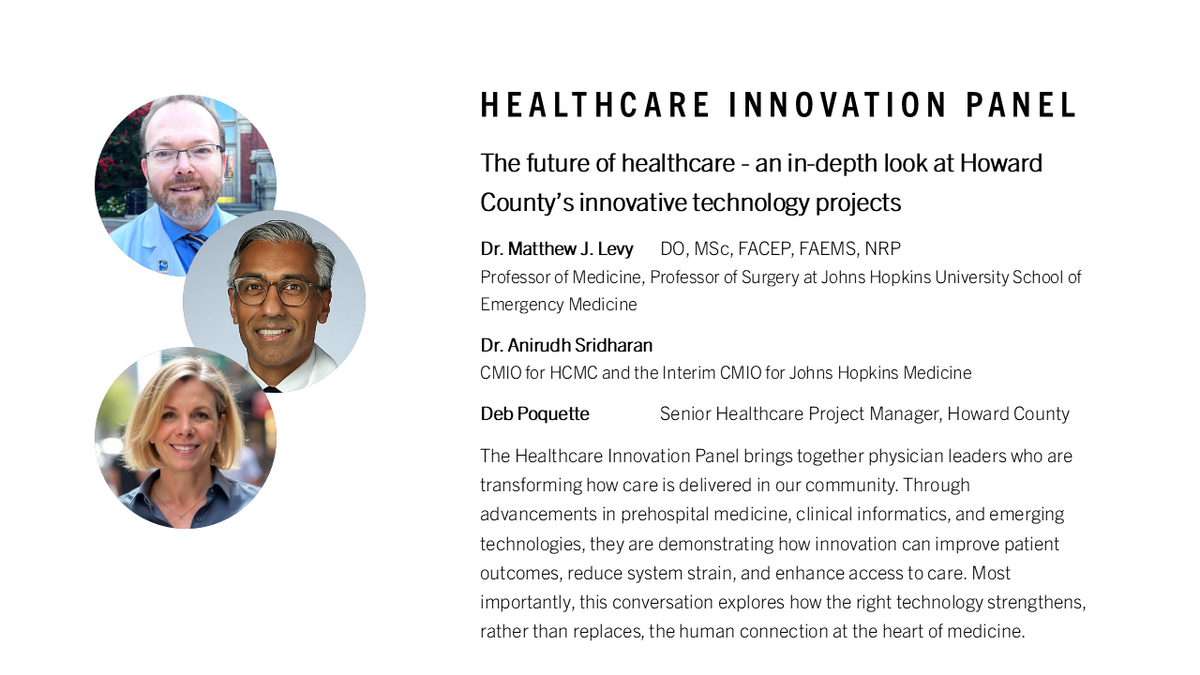 HEALTHCARE INNOVATION PANEL

The future of healthcare - an in-depth look at Howard County's innovative technology projects

Dr. Matthew J. Levy DO, MSc, FACEP, FAEMS, NRP
Professor of Medicine, Professor of Surgery at Johns Hopkins University School of Emergency Medicine

Dr. Anirudh Sridharan
CMIO for HCMC and the Interim CMIO for Johns Hopkins Medicine

Deb Poquette Senior Healthcare Project Manager, Howard County

The Healthcare Innovation Panel brings together physician leaders who are transforming how care is delivered in our community. Through advancements in prehospital medicine, clinical informatics, and emerging technologies, they are demonstrating how innovation can improve patient outcomes, reduce system strain, and enhance access to care. Most importantly, this conversation explores how the right technology strengthens, rather than replaces, the human connection at the heart of medicine.